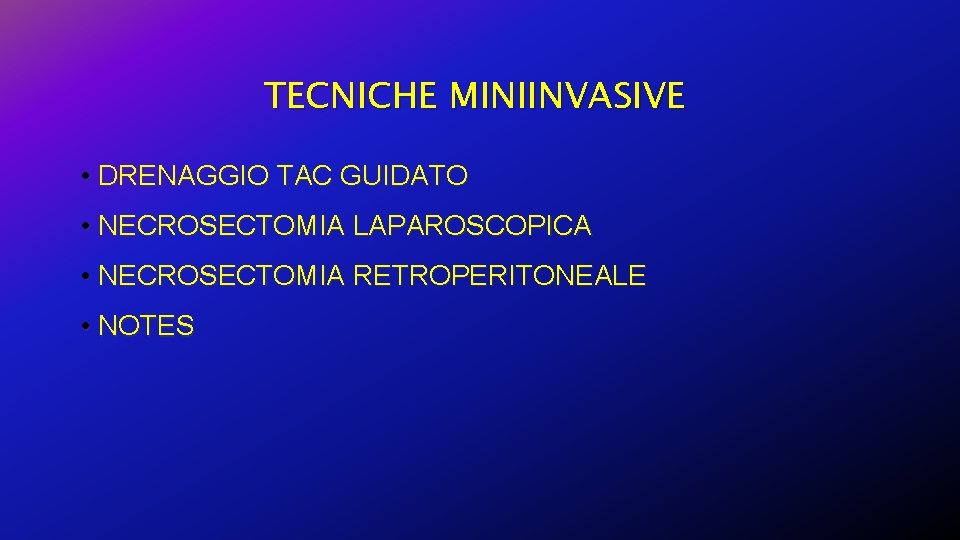 TECNICHE MINIINVASIVE

• DRENAGGIO TAC GUIDATO
• NECROSECTOMIA LAPAROSCOPICA
• NECROSECTOMIA RETROPERITONEALE
• NOTES